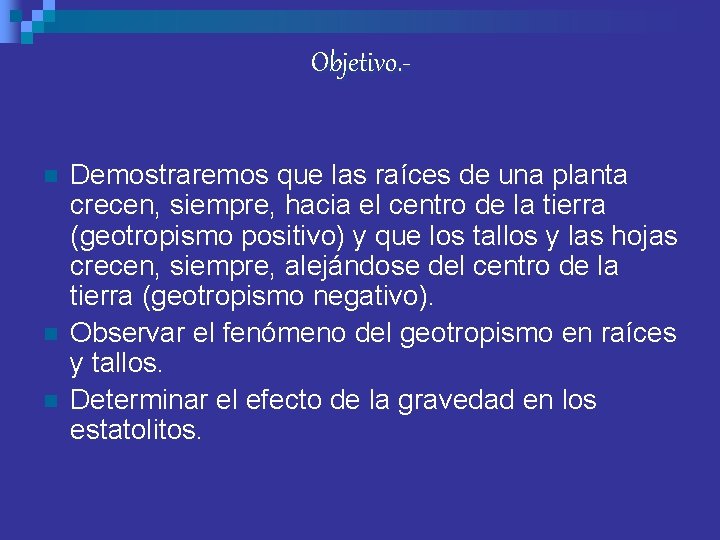 Objetivo.-

Demostraremos que las raíces de una planta crecen, siempre, hacia el centro de la tierra (geotropismo positivo) y que los tallos y las hojas crecen, siempre, alejándose del centro de la tierra (geotropismo negativo).

Observar el fenómeno del geotropismo en raíces y tallos.

Determinar el efecto de la gravedad en los estatolitos.